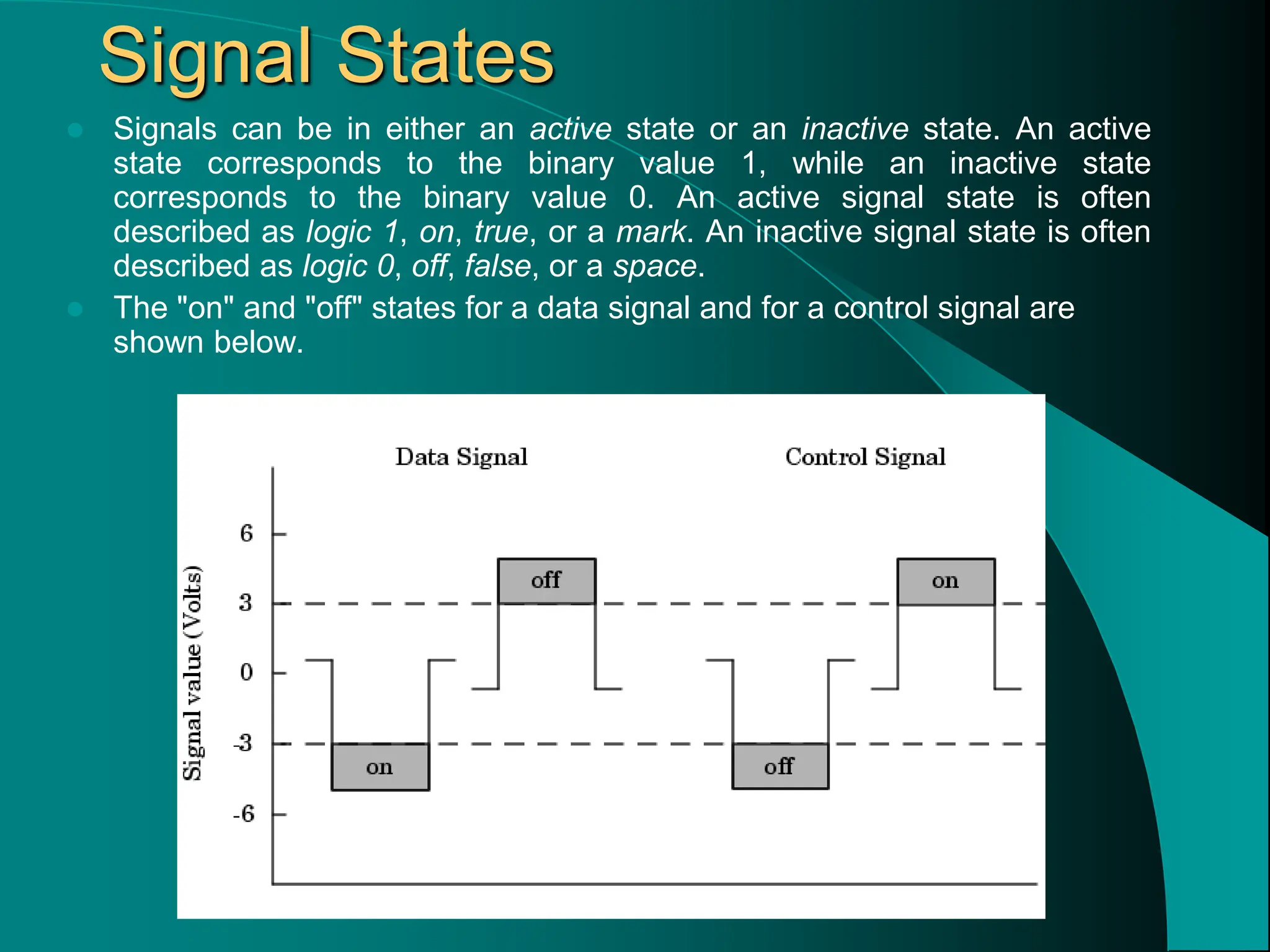 Signal States

Signals can be in either an active state or an inactive state. An active state corresponds to the binary value 1, while an inactive state corresponds to the binary value 0. An active signal state is often described as logic 1, on, true, or a mark. An inactive signal state is often described as logic 0, off, false, or a space.

The "on" and "off" states for a data signal and for a control signal are shown below.

Data Signal

Control Signal

Signal value (Volts)

6

3

0

-3

-6

off

on

on

off